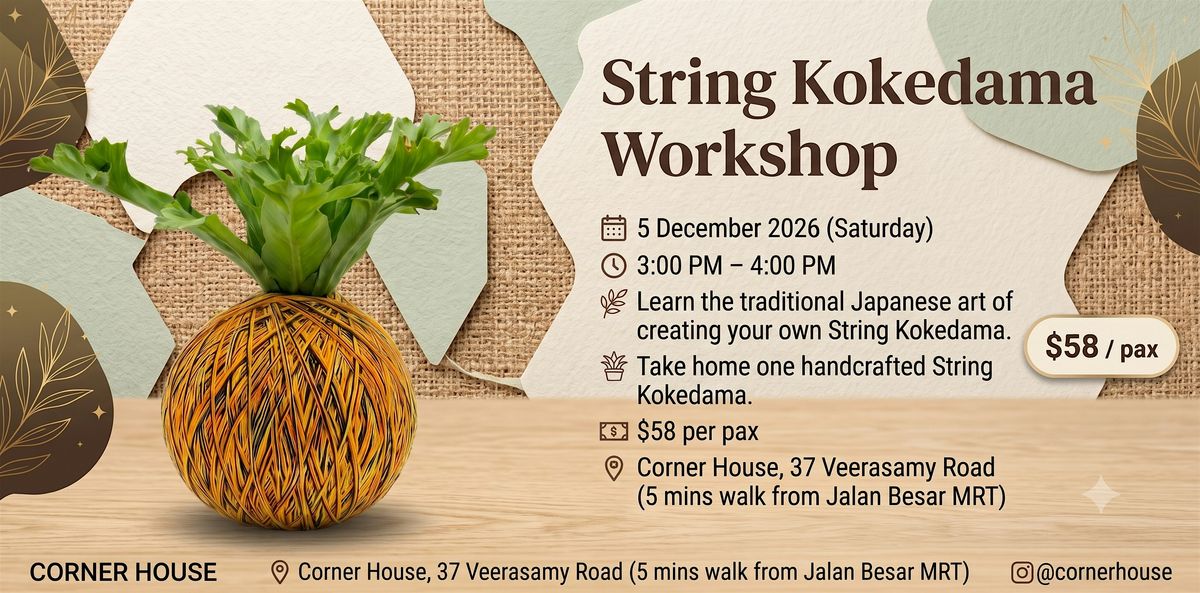 String Kokedama Workshop

5 December 2026 (Saturday)

3:00 PM – 4:00 PM

Learn the traditional Japanese art of creating your own String Kokedama.

Take home one handcrafted String Kokedama.

$58 per pax

Corner House, 37 Veerasamy Road (5 mins walk from Jalan Besar MRT)

$58 / pax

CORNER HOUSE

Corner House, 37 Veerasamy Road (5 mins walk from Jalan Besar MRT)

@cornerhouse